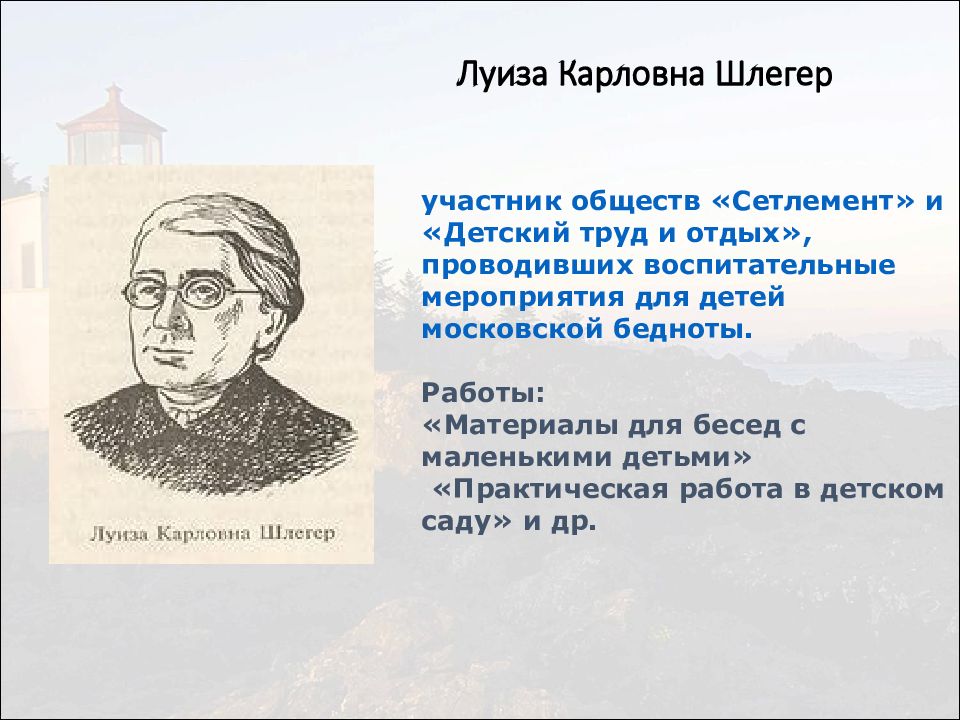 Луиза Карловна Шлегер

Луиза Карловна Шлегер

участник обществ «Сетлемент» и «Детский труд и отдых», проводивших воспитательные мероприятия для детей московской бедноты.

Работы:
«Материалы для бесед с маленькими детьми»
«Практическая работа в детском саду» и др.